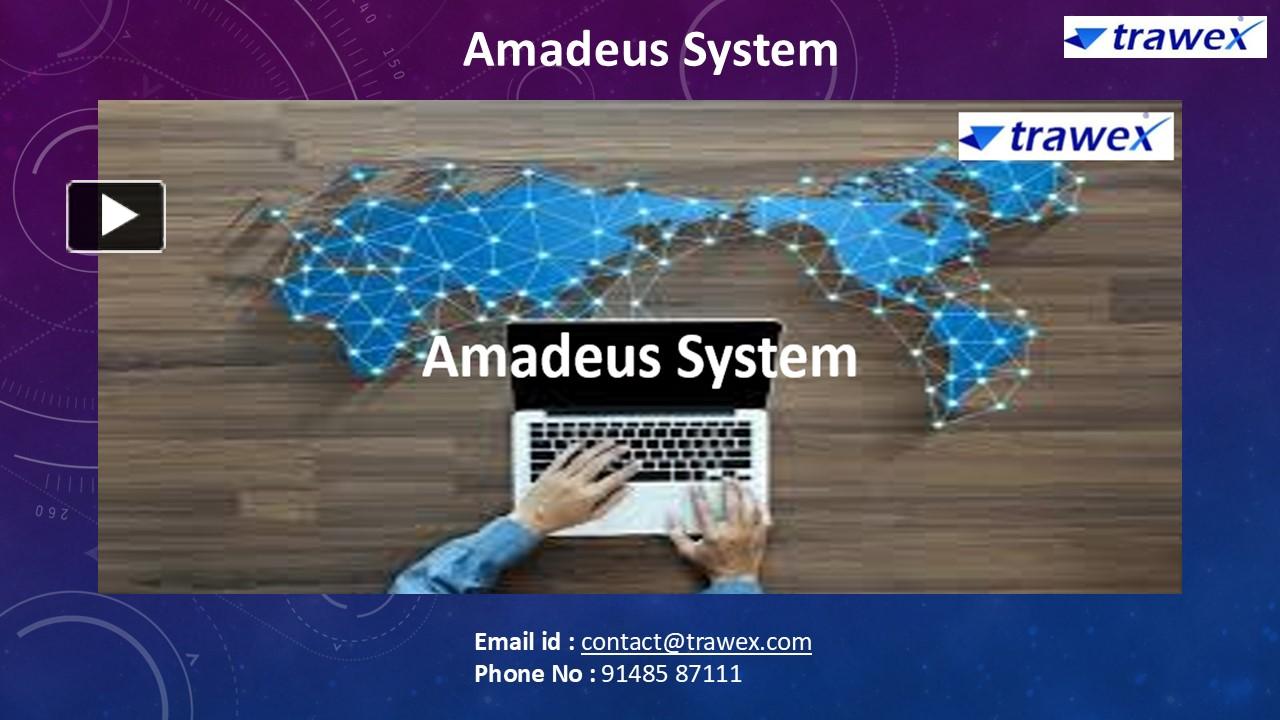 Amadeus System

trawex

trawex

Amadeus System

Email id : contact@trawex.com
Phone No : 91485 87111